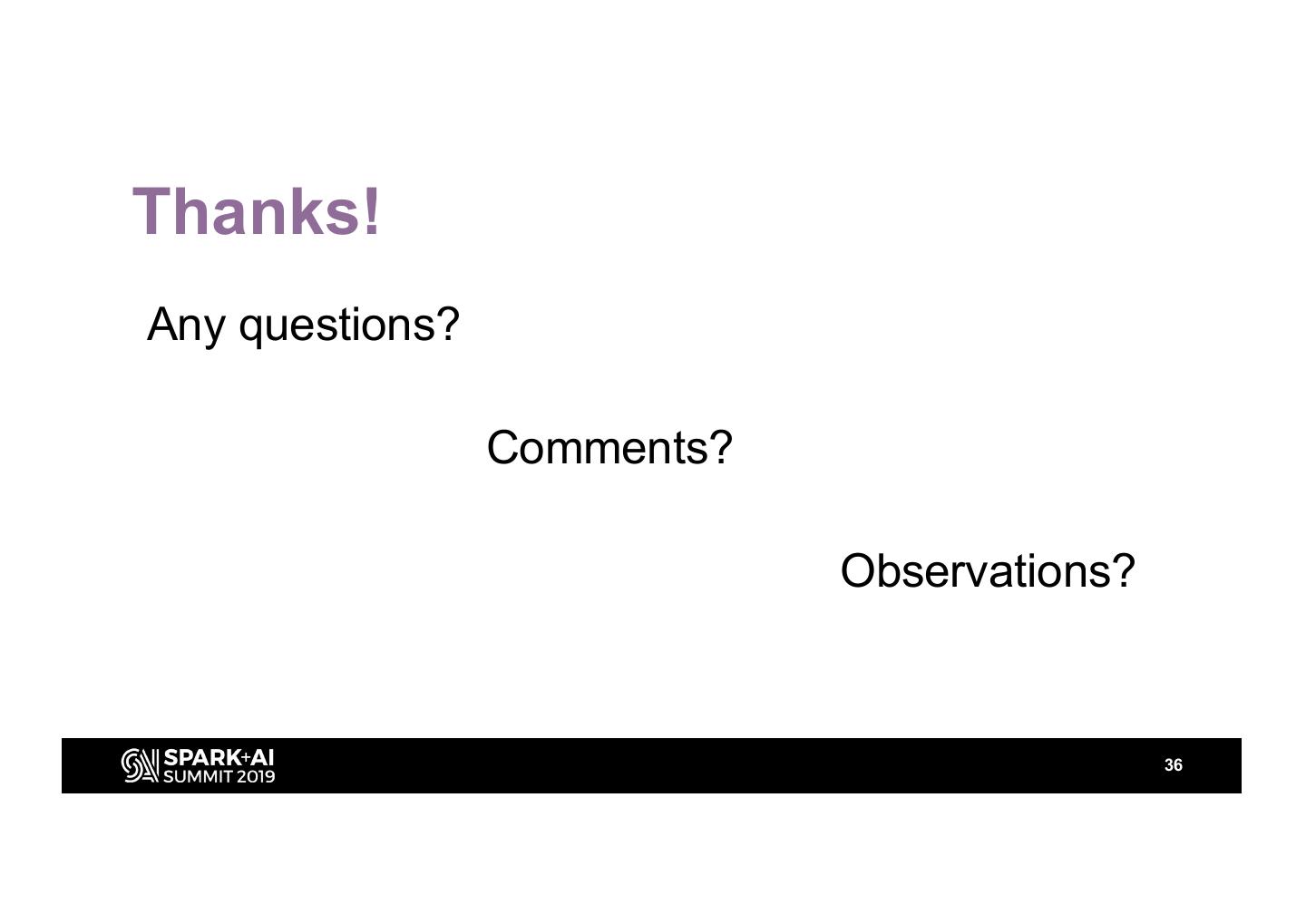 Thanks!

Any questions?

Comments?

Observations?

SPARK+AI SUMMIT 2019

36